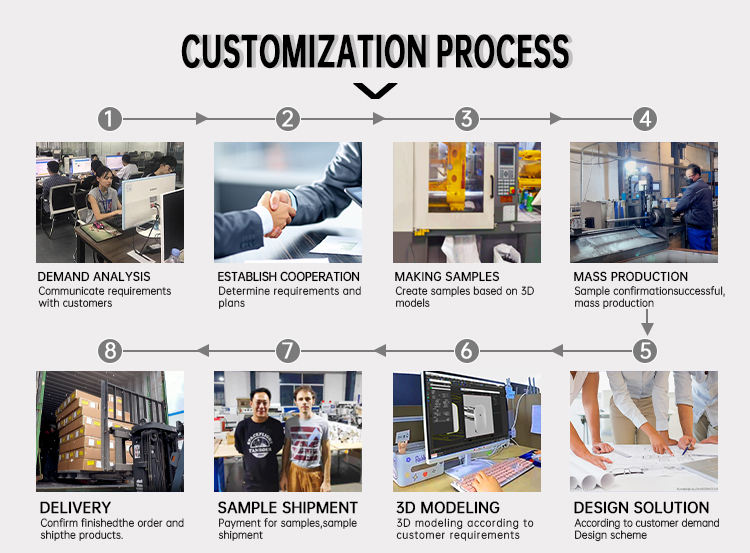 CUSTOMIZATION PROCESS

1

2

3

4

DEMAND ANALYSIS
Communicate requirements with customers

ESTABLISH COOPERATION
Determine requirements and plans

MAKING SAMPLES
Create samples based on 3D models

MASS PRODUCTION
Sample confirmationsuccessful, mass production

8

7

6

5

DELIVERY
Confirm finishedthe order and shipthe products.

SAMPLE SHIPMENT
Payment for samples,sample shipment

3D MODELING
3D modeling according to customer requirements

DESIGN SOLUTION
According to customer demand Design scheme